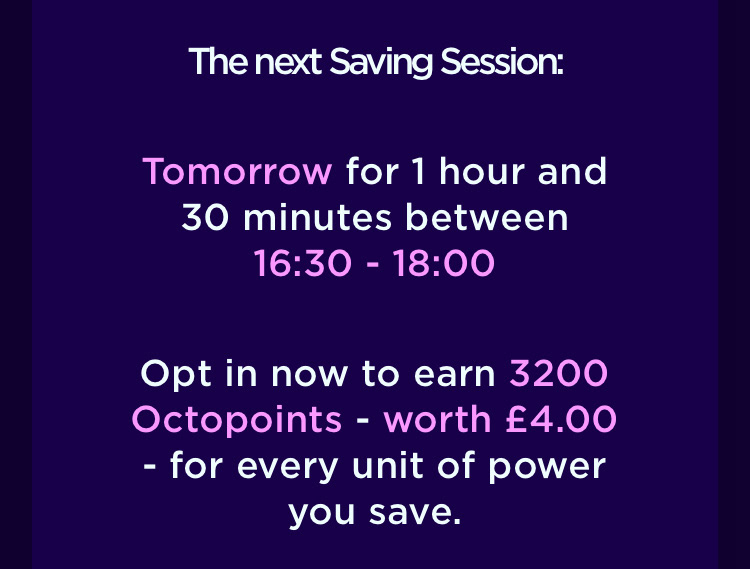 The next Saving Session:

Tomorrow for 1 hour and 30 minutes between 16:30 - 18:00

Opt in now to earn 3200 Octopoints - worth £4.00 - for every unit of power you save.